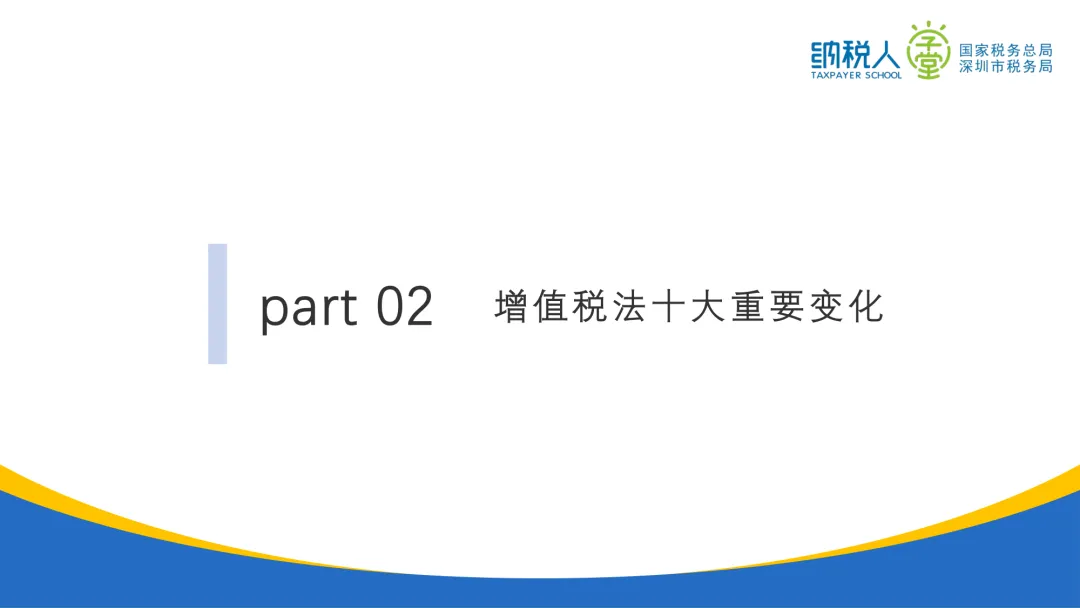 纳税人学堂
TAXPAYER SCHOOL
国家税务总局
深圳市税务局

part 02 增值税法十大重要变化